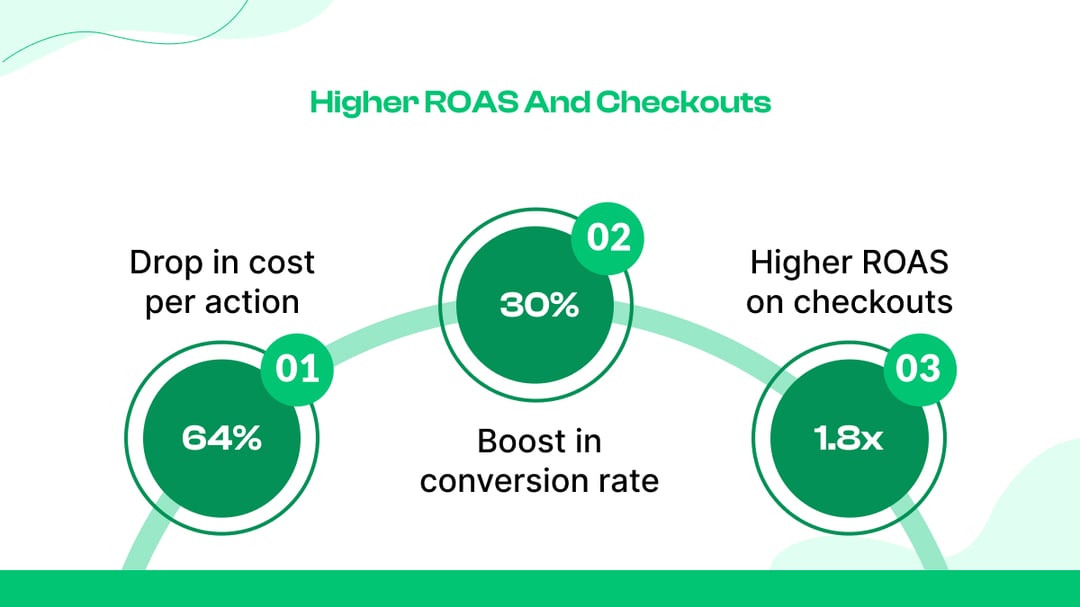 Higher ROAS And Checkouts

Drop in cost per action

01

64%

02

30%

Boost in conversion rate

Higher ROAS on checkouts

03

1.8x